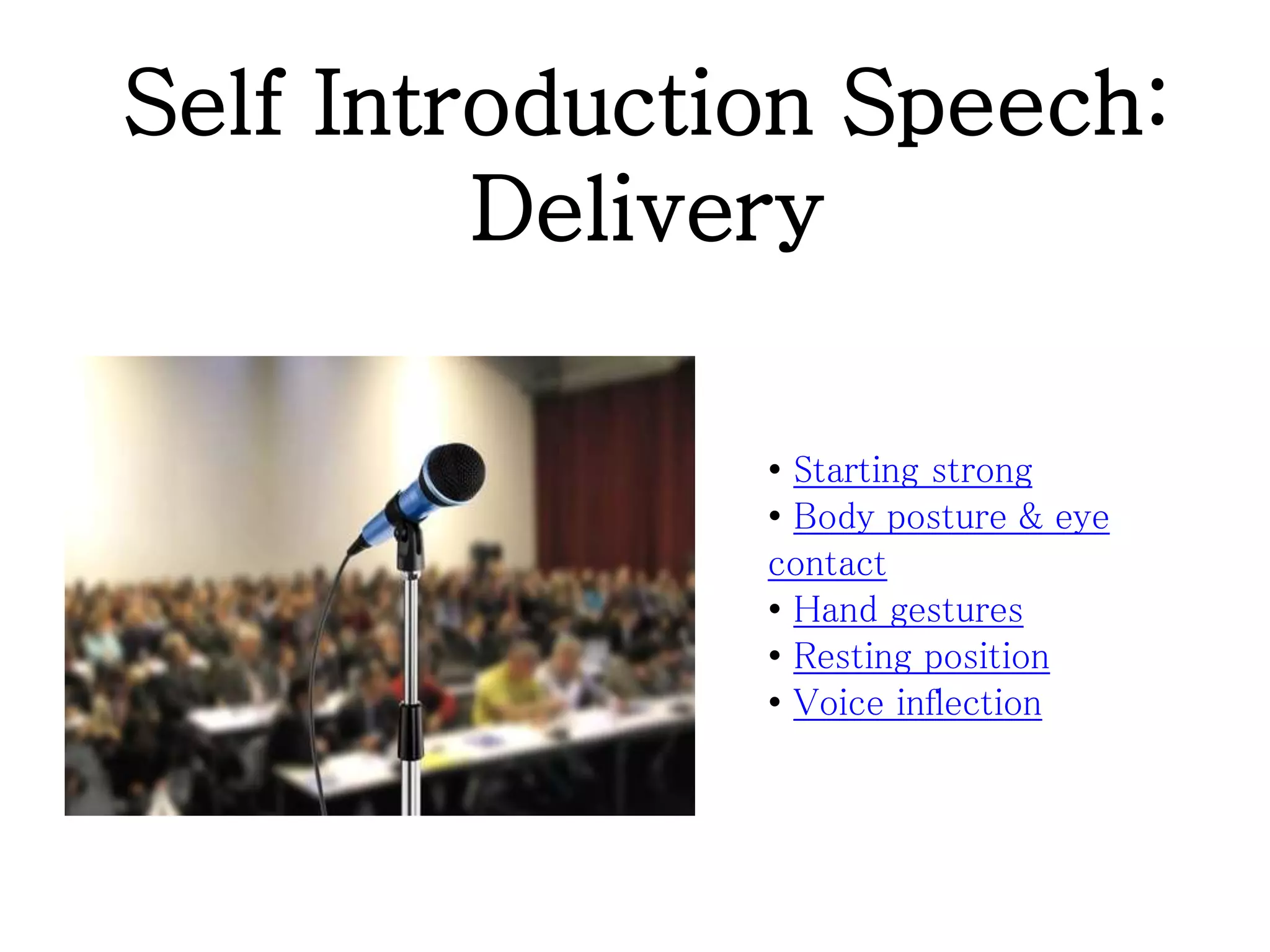 Self Introduction Speech: Delivery

• Starting strong
• Body posture & eye contact
• Hand gestures
• Resting position
• Voice inflection